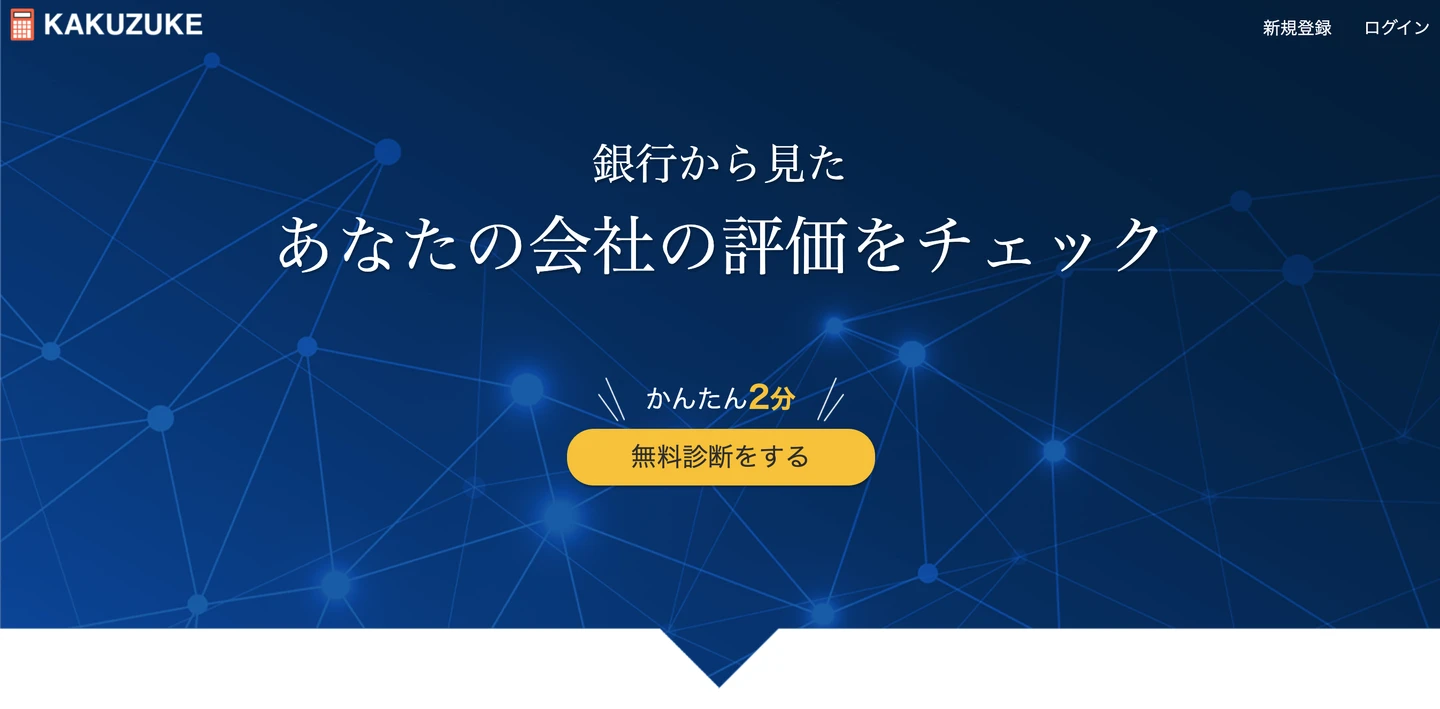 KAKUZUKE

新規登録 ログイン

銀行から見た

あなたの会社の評価をチェック

かんたん2分

無料診断をする